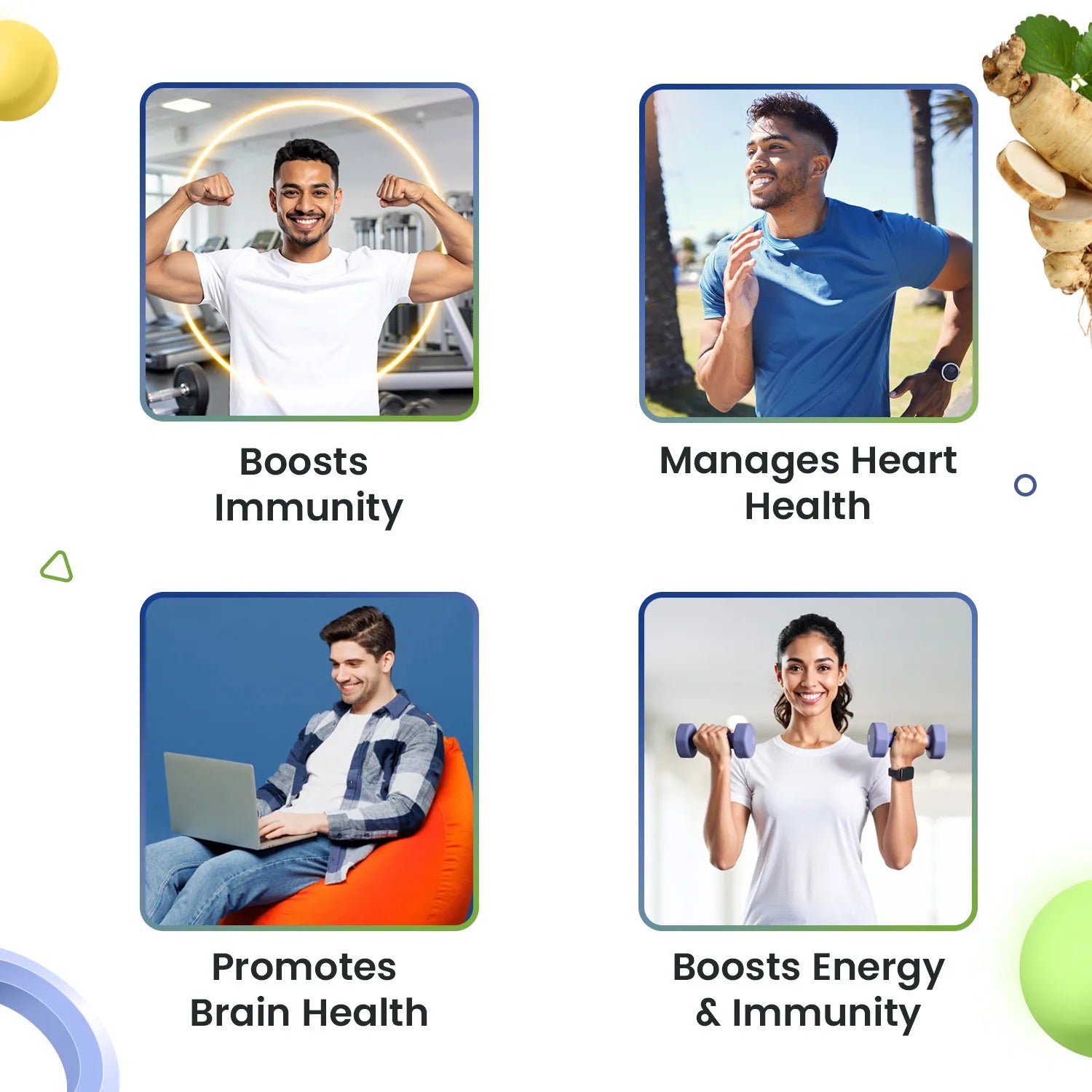 Boosts Immunity

Manages Heart Health

Promotes Brain Health

Boosts Energy & Immunity